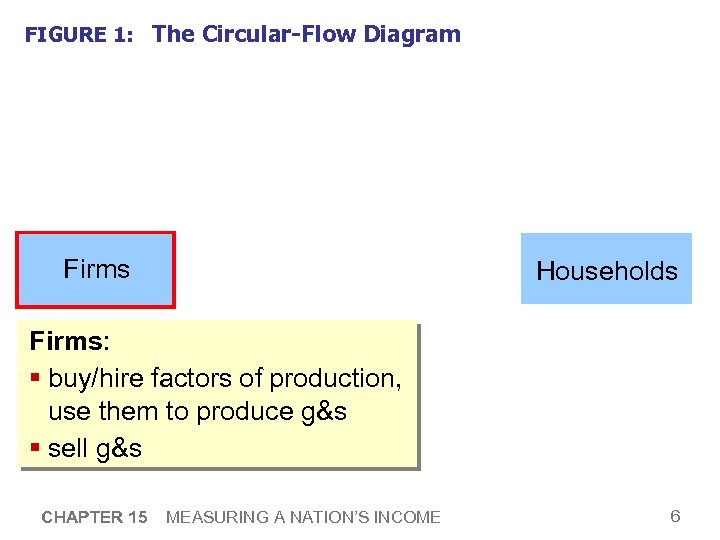 FIGURE 1: The Circular-Flow Diagram

Firms

Households

Firms:
▪ buy/hire factors of production, use them to produce g&s
▪ sell g&s

CHAPTER 15 MEASURING A NATION'S INCOME

6